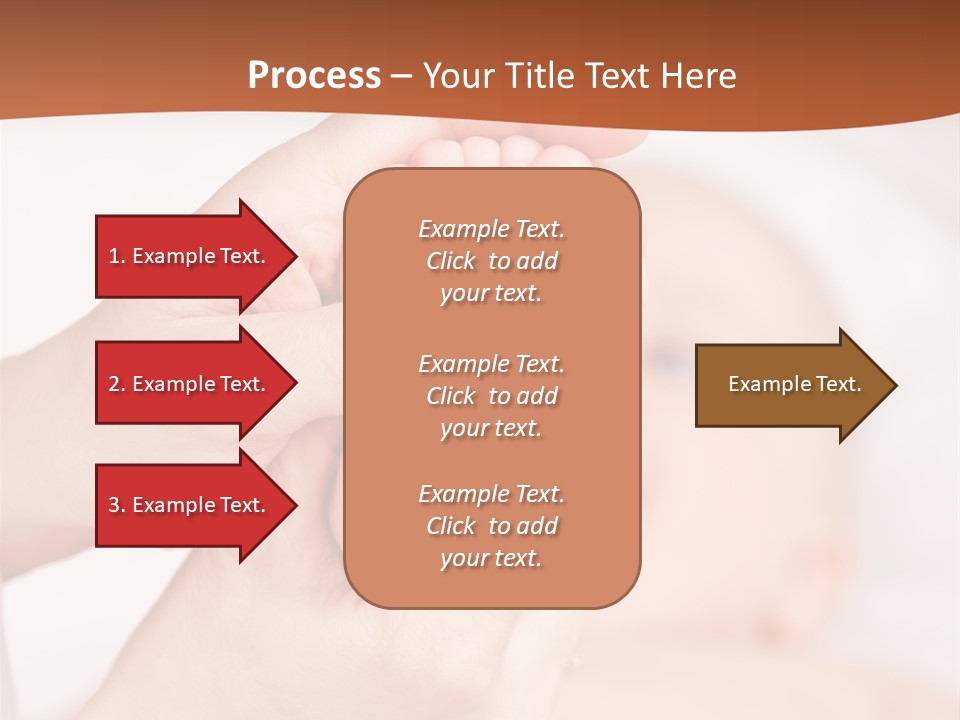 Process – Your Title Text Here

1. Example Text.

2. Example Text.

3. Example Text.

Example Text. Click to add your text.

Example Text. Click to add your text.

Example Text. Click to add your text.

Example Text.